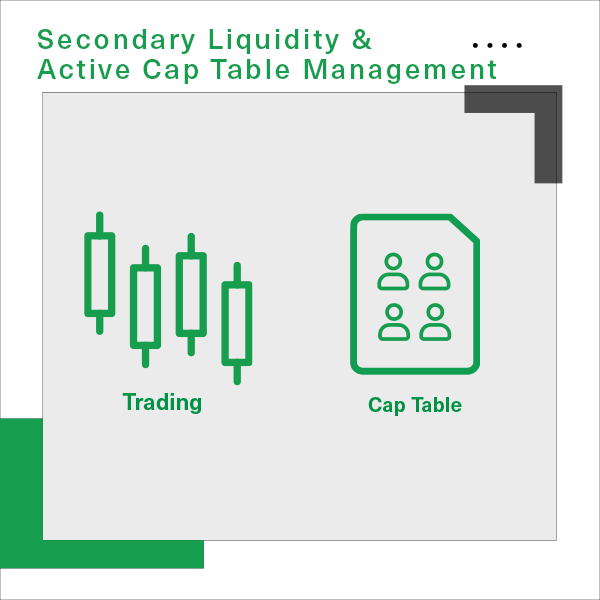 Secondary Liquidity &
Active Cap Table Management

Trading

Cap Table